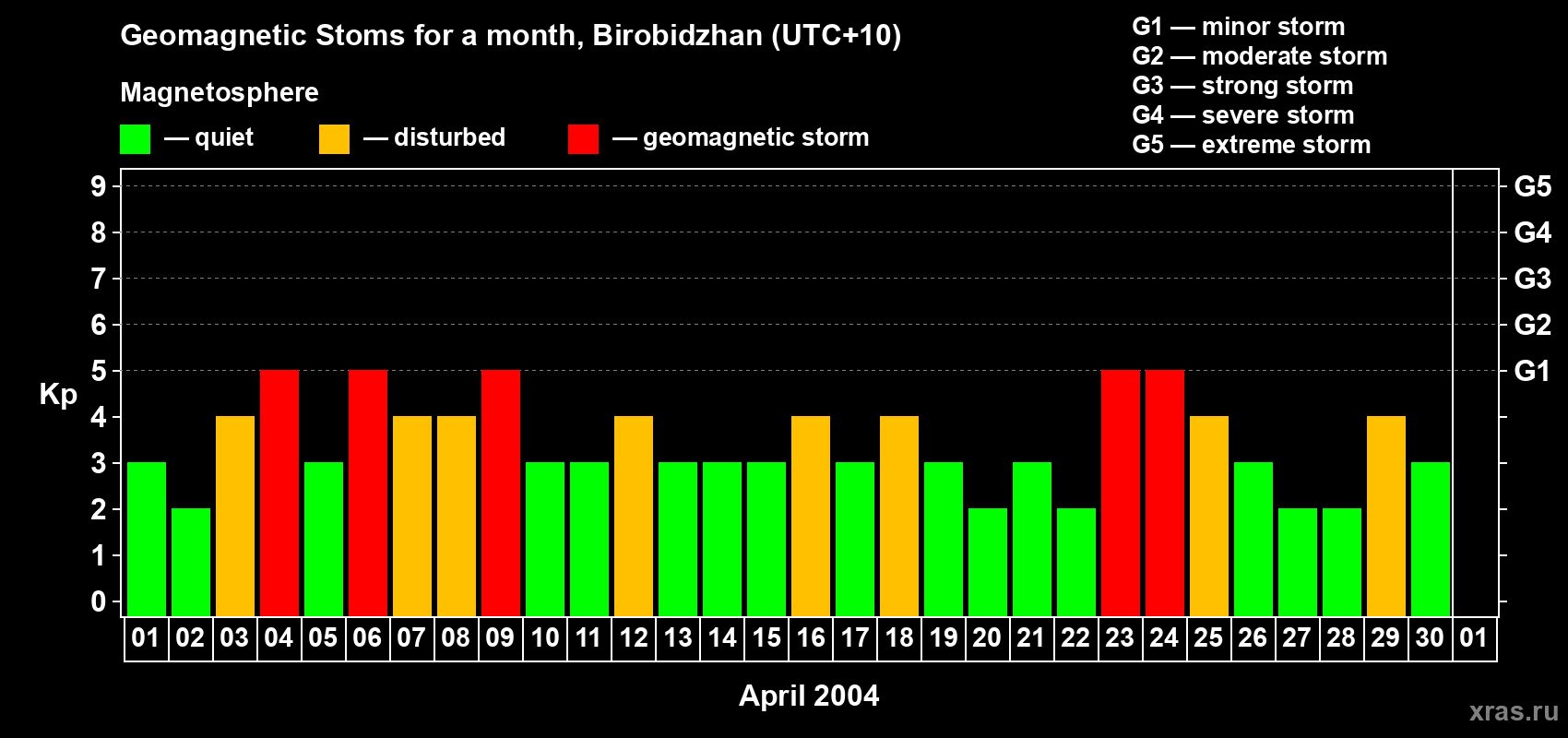 Geomagnetic Stoms for a month, Birobidzhan (UTC+10)

Magnetosphere

— quiet — disturbed — geomagnetic storm

G1 — minor storm
G2 — moderate storm
G3 — strong storm
G4 — severe storm
G5 — extreme storm

Kp

9
8
7
6
5
4
3
2
1
0

G5
G4
G3
G2
G1

01 02 03 04 05 06 07 08 09 10 11 12 13 14 15 16 17 18 19 20 21 22 23 24 25 26 27 28 29 30 01

April 2004

xras.ru